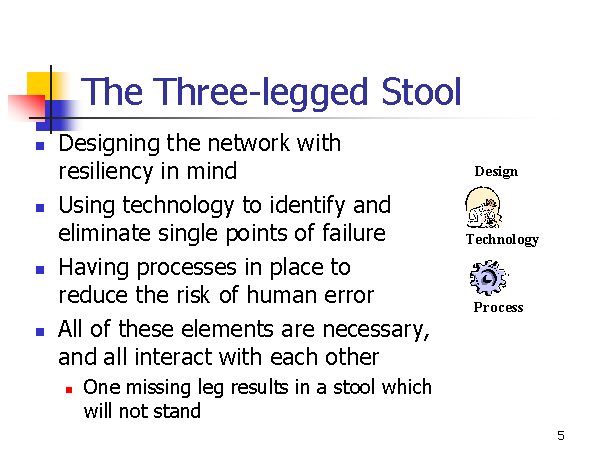 The Three-legged Stool

- Designing the network with resiliency in mind
- Using technology to identify and eliminate single points of failure
- Having processes in place to reduce the risk of human error
- All of these elements are necessary, and all interact with each other
  - One missing leg results in a stool which will not stand

Design

Technology

Process

5